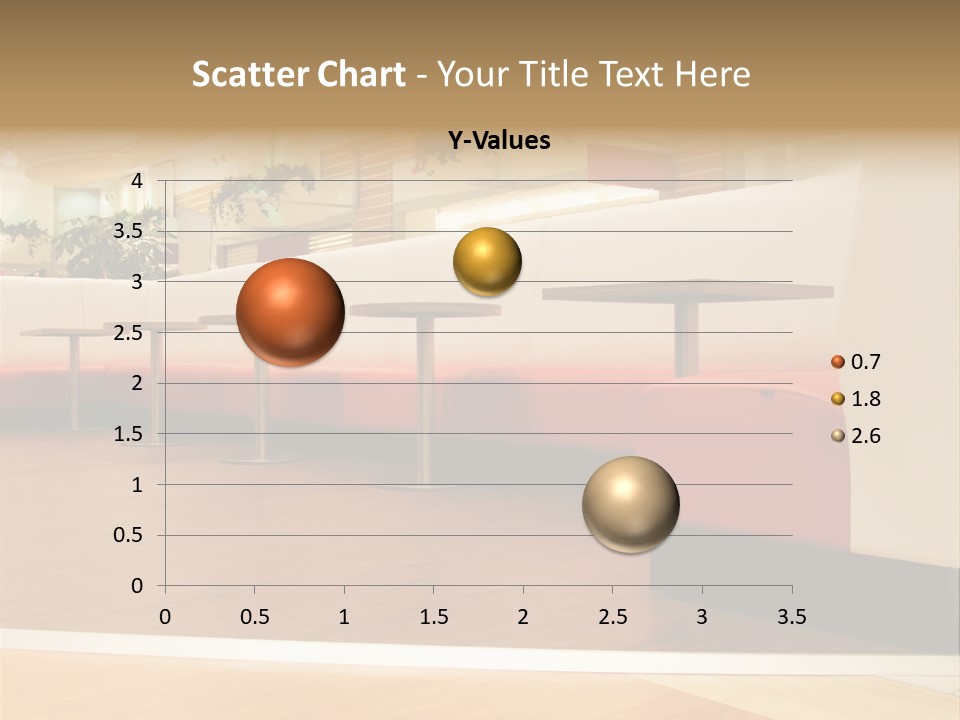 Scatter Chart - Your Title Text Here

Y-Values

4
3.5
3
2.5
2
1.5
1
0.5
0

0 0.5 1 1.5 2 2.5 3 3.5

0.7
1.8
2.6